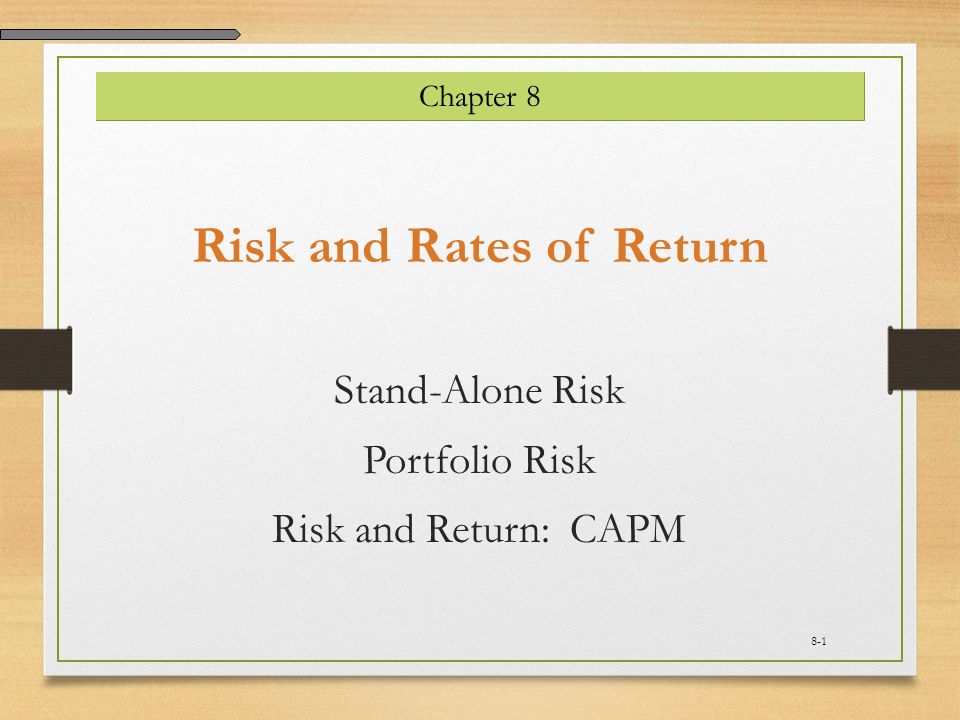 Chapter 8

Risk and Rates of Return

Stand-Alone Risk

Portfolio Risk

Risk and Return: CAPM

8-1